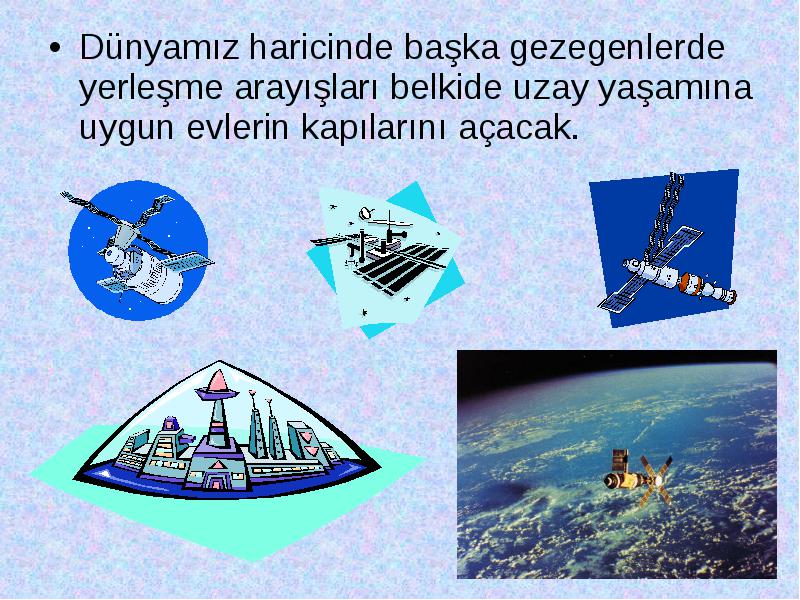 • Dünyamız haricinde başka gezegenlerde yerleşme arayışları belkide uzay yaşamına uygun evlerin kapılarını açacak.